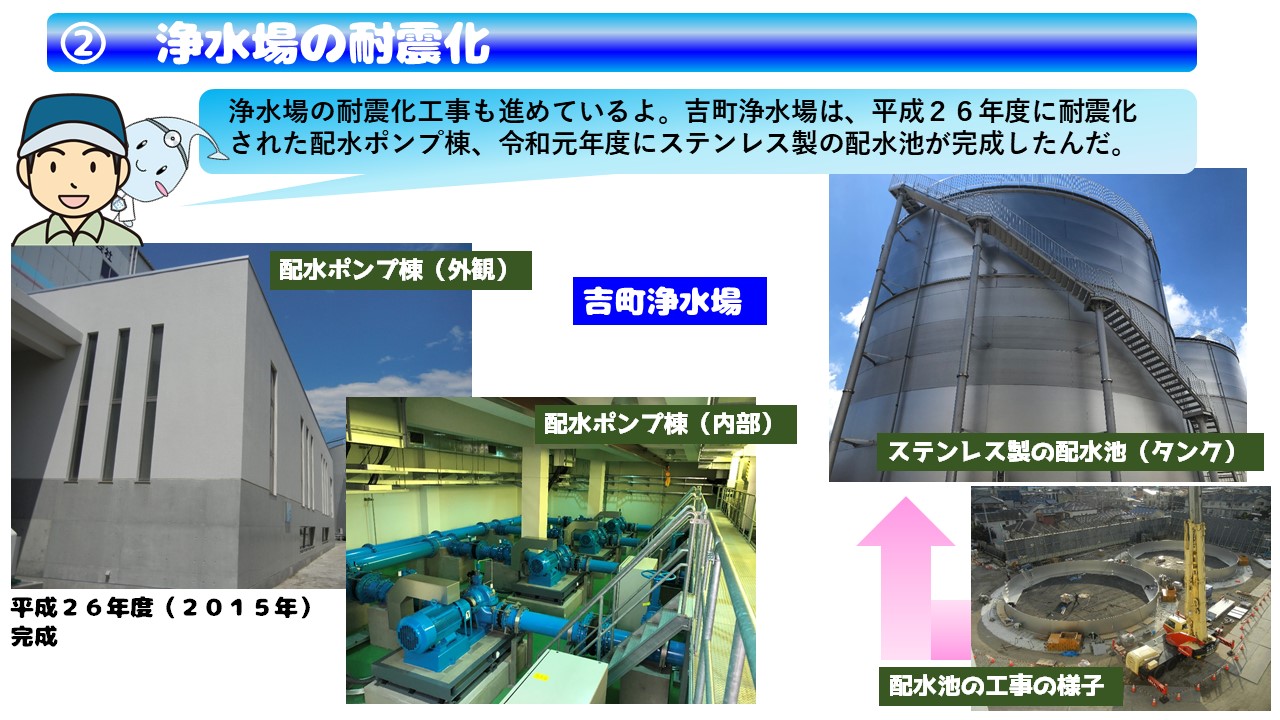 ② 浄水場の耐震化

浄水場の耐震化工事も進めているよ。吉町浄水場は、平成２６年度に耐震化された配水ポンプ棟、令和元年度にステンレス製の配水池が完成したんだ。

配水ポンプ棟（外観）

吉町浄水場

配水ポンプ棟（内部）

ステンレス製の配水池（タンク）

平成２６年度（２０１５年）完成

配水池の工事の様子